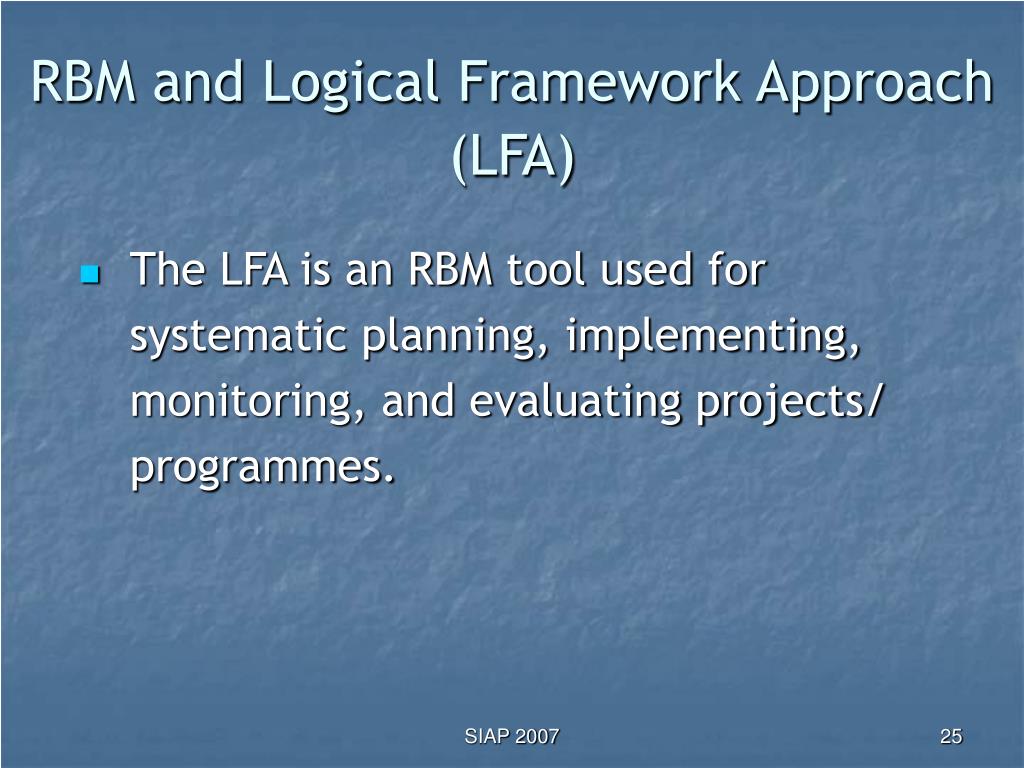 RBM and Logical Framework Approach (LFA)

The LFA is an RBM tool used for systematic planning, implementing, monitoring, and evaluating projects/ programmes.

SIAP 2007

25